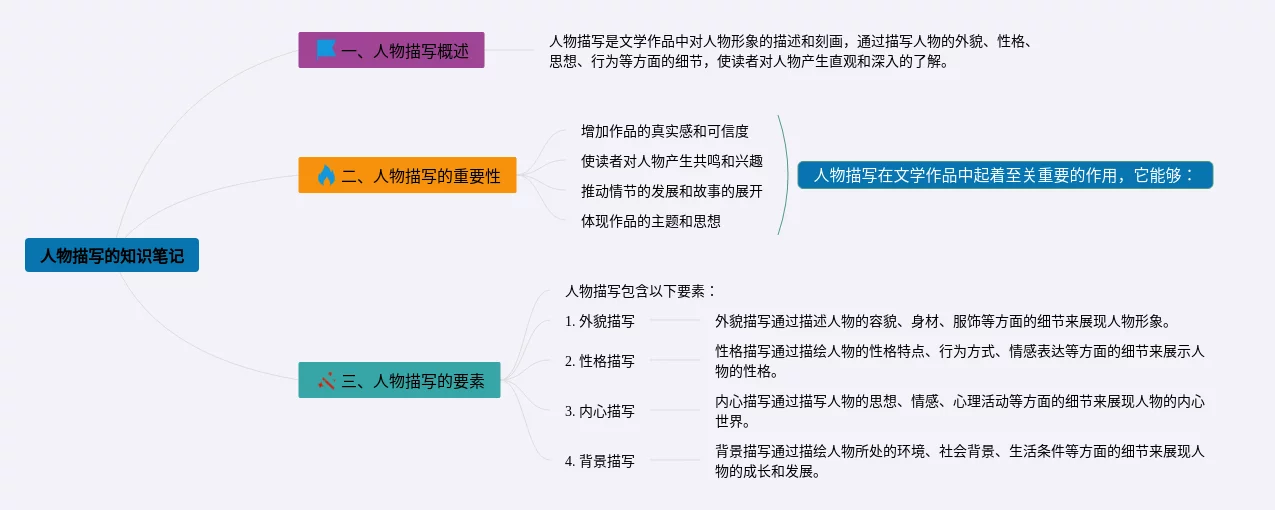 人物描写的知识笔记

一、人物描写概述

人物描写是文学作品中对人物形象的描述和刻画，通过描写人物的外貌、性格、思想、行为等方面的细节，使读者对人物产生直观和深入的了解。

二、人物描写的重要性

增加作品的真实感和可信度

使读者对人物产生共鸣和兴趣

推动情节的发展和故事的展开

体现作品的主题和思想

人物描写在文学作品中起着至关重要的作用，它能够：

三、人物描写的要素

人物描写包含以下要素：

1. 外貌描写

外貌描写通过描述人物的容貌、身材、服饰等方面的细节来展现人物形象。

2. 性格描写

性格描写通过描绘人物的性格特点、行为方式、情感表达等方面的细节来展示人物的性格。

3. 内心描写

内心描写通过描写人物的思想、情感、心理活动等方面的细节来展现人物的内心世界。

4. 背景描写

背景描写通过描绘人物所处的环境、社会背景、生活条件等方面的细节来展现人物的成长和发展。